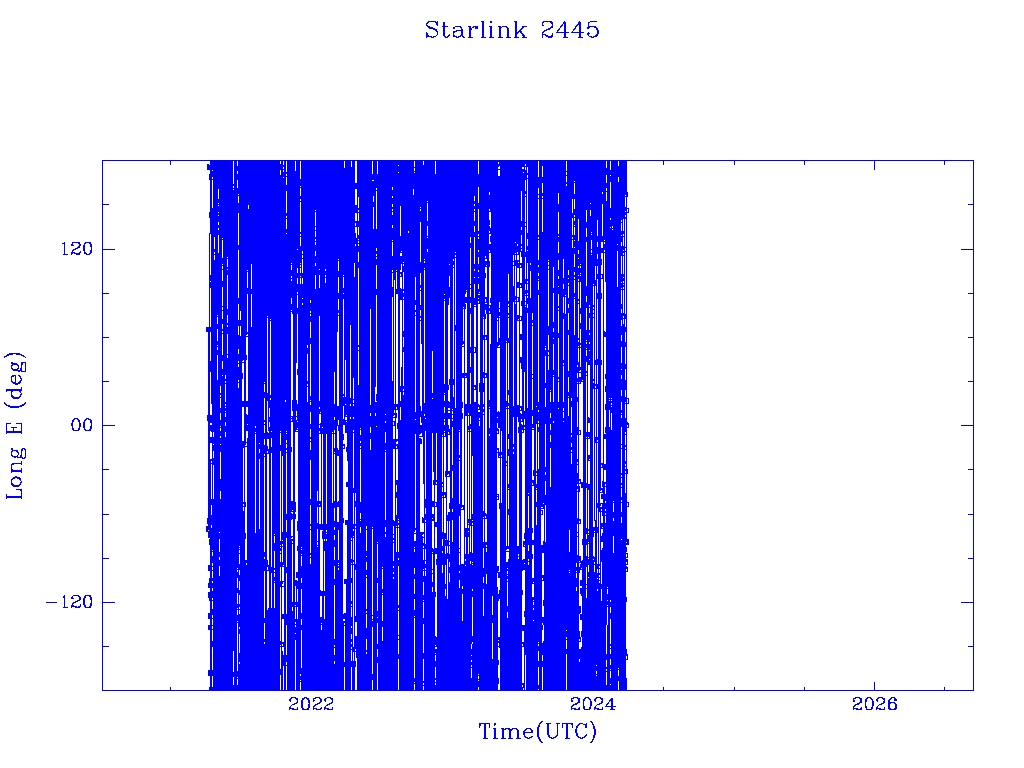 Starlink 2445

Long E (deg)

120

00

−120

2022

2024

2026

Time(UTC)